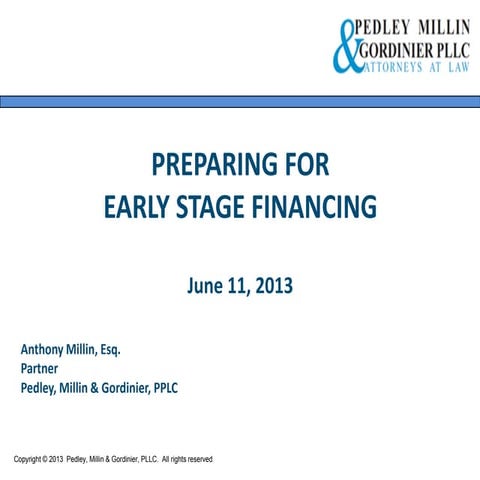 PEDLEY MILLIN
& GORDINIER PLLC
ATTORNEYS AT LAW

PREPARING FOR
EARLY STAGE FINANCING

June 11, 2013

Anthony Millin, Esq.
Partner
Pedley, Millin & Gordinier, PPLC

Copyright © 2013 Pedley, Millin & Gordinier, PLLC. All rights reserved.